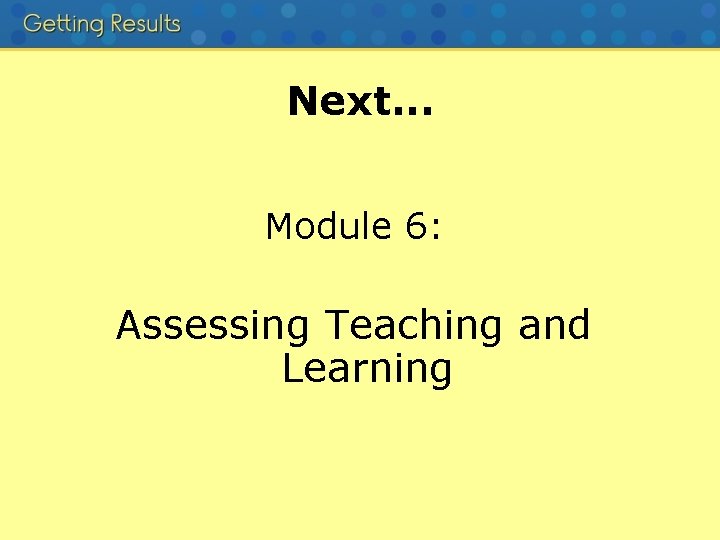 Getting Results

Next…

Module 6:

Assessing Teaching and Learning